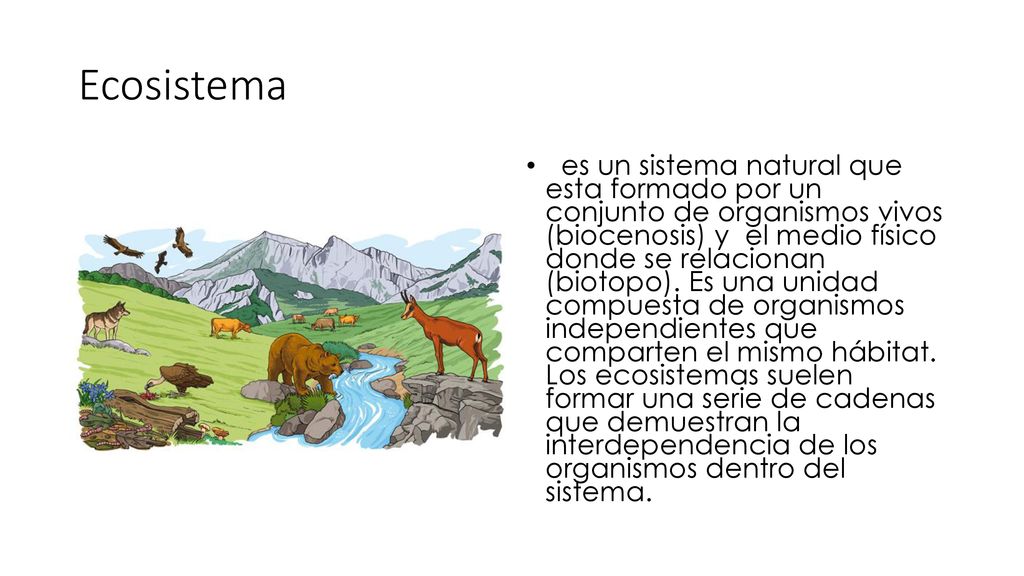 Ecosistema

• es un sistema natural que esta formado por un conjunto de organismos vivos (biocenosis) y el medio físico donde se relacionan (biotopo). Es una unidad compuesta de organismos independientes que comparten el mismo hábitat. Los ecosistemas suelen formar una serie de cadenas que demuestran la interdependencia de los organismos dentro del sistema.